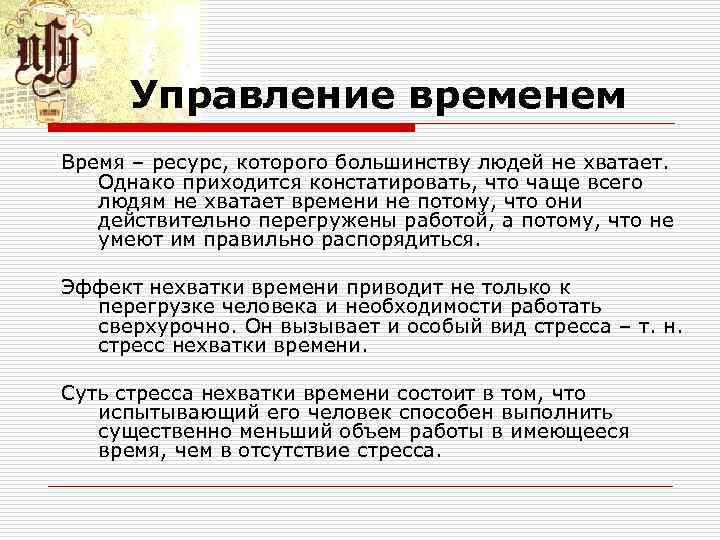 Управление временем

Время – ресурс, которого большинству людей не хватает. Однако приходится констатировать, что чаще всего людям не хватает времени не потому, что они действительно перегружены работой, а потому, что не умеют им правильно распорядиться.

Эффект нехватки времени приводит не только к перегрузке человека и необходимости работать сверхурочно. Он вызывает и особый вид стресса – т. н. стресс нехватки времени.

Суть стресса нехватки времени состоит в том, что испытывающий его человек способен выполнить существенно меньший объем работы в имеющееся время, чем в отсутствие стресса.